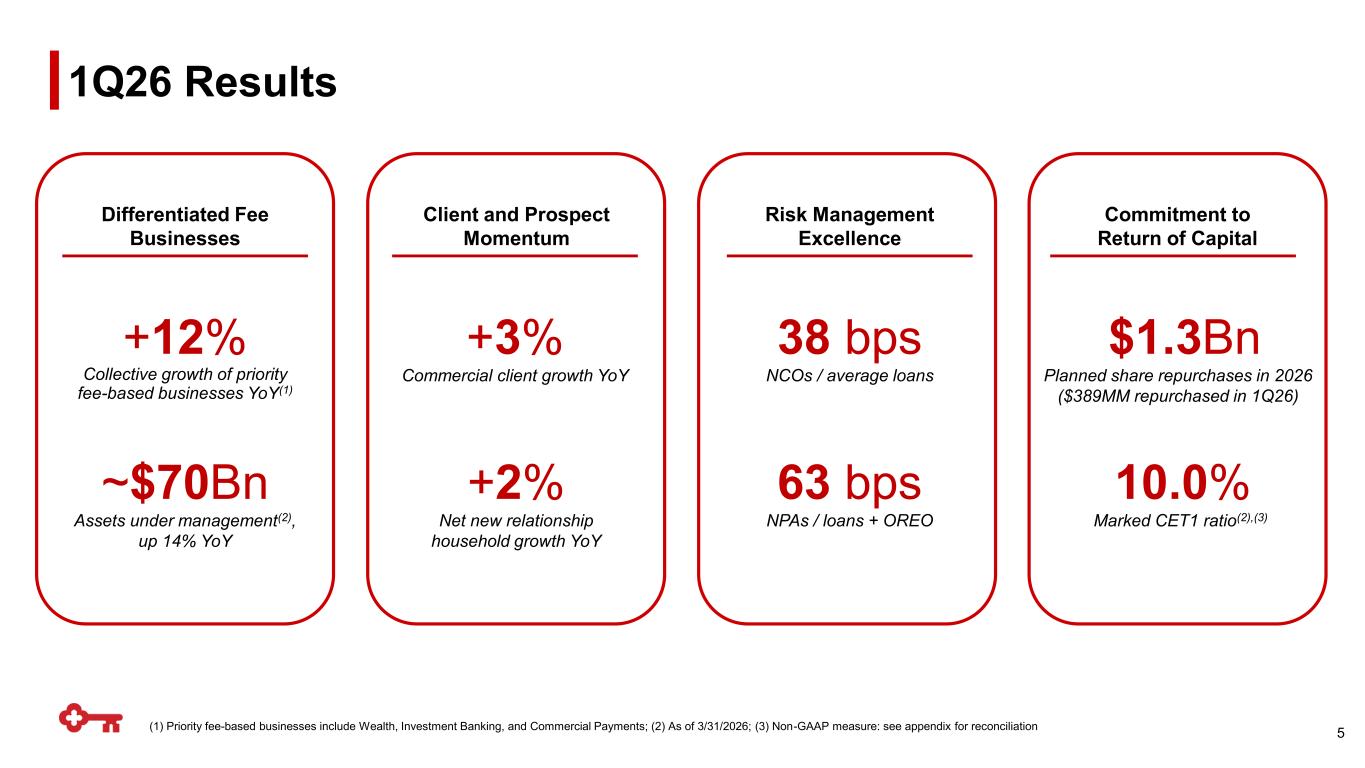 1Q26 Results

Differentiated Fee Businesses

+12%
Collective growth of priority fee-based businesses YoY$^{(1)}$

~$70Bn
Assets under management$^{(2)}$, up 14% YoY

Client and Prospect Momentum

+3%
Commercial client growth YoY

+2%
Net new relationship household growth YoY

Risk Management Excellence

38 bps
NCOs / average loans

63 bps
NPAs / loans + OREO

Commitment to Return of Capital

$1.3Bn
Planned share repurchases in 2026 ($389MM repurchased in 1Q26)

10.0%
Marked CET1 ratio$^{(2),(3)}$

(1) Priority fee-based businesses include Wealth, Investment Banking, and Commercial Payments; (2) As of 3/31/2026; (3) Non-GAAP measure: see appendix for reconciliation

5